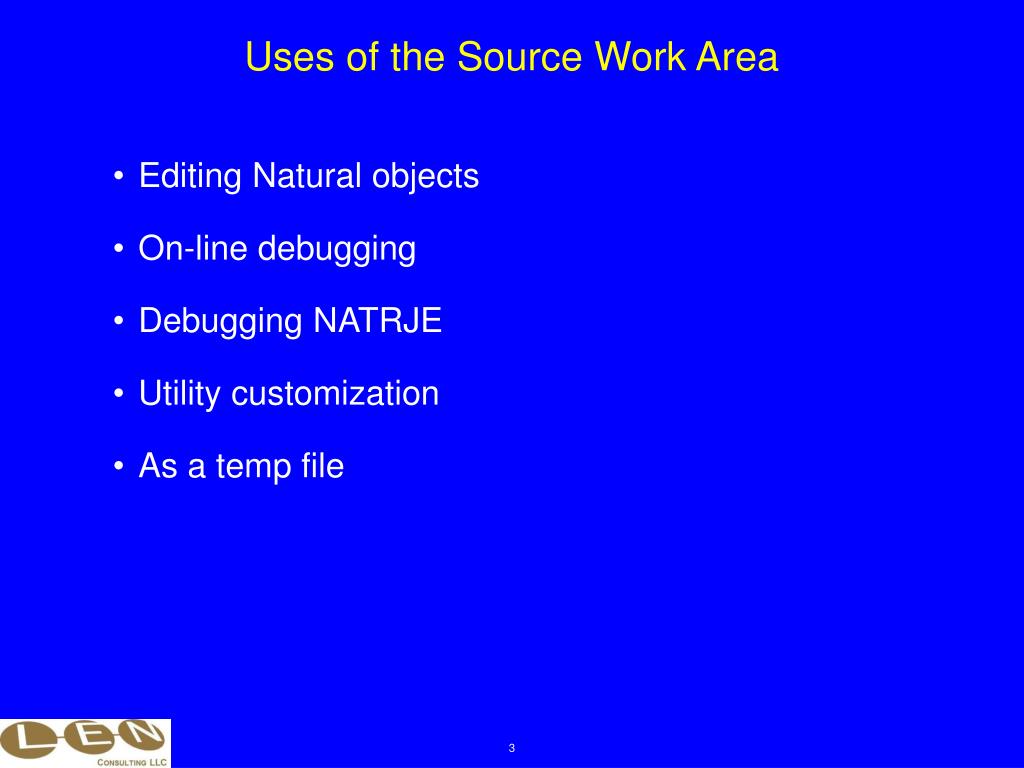 Uses of the Source Work Area

• Editing Natural objects

• On-line debugging

• Debugging NATRJE

• Utility customization

• As a temp file

L-E-N
CONSULTING LLC

3